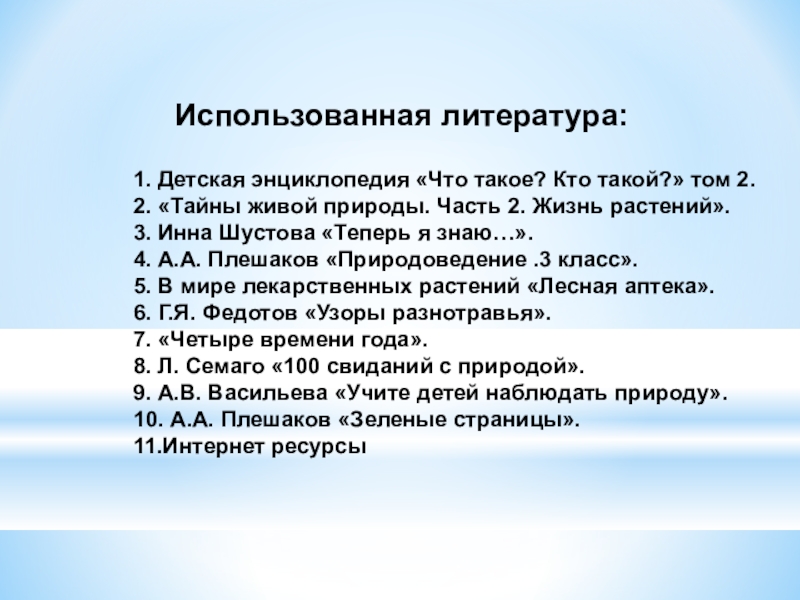 Использованная литература:

1. Детская энциклопедия «Что такое? Кто такой?» том 2.
2. «Тайны живой природы. Часть 2. Жизнь растений».
3. Инна Шустова «Теперь я знаю…».
4. А.А. Плешаков «Природоведение .3 класс».
5. В мире лекарственных растений «Лесная аптека».
6. Г.Я. Федотов «Узоры разнотравья».
7. «Четыре времени года».
8. Л. Семаго «100 свиданий с природой».
9. А.В. Васильева «Учите детей наблюдать природу».
10. А.А. Плешаков «Зеленые страницы».
11.Интернет ресурсы